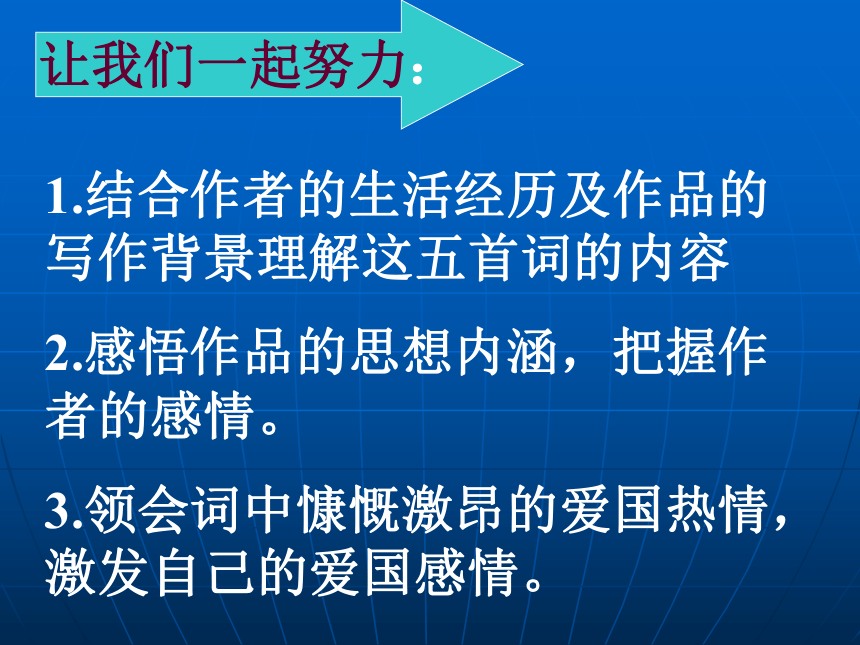 让我们一起努力：

1.结合作者的生活经历及作品的写作背景理解这五首词的内容

2.感悟作品的思想内涵，把握作者的感情。

3.领会词中慷慨激昂的爱国热情，激发自己的爱国感情。